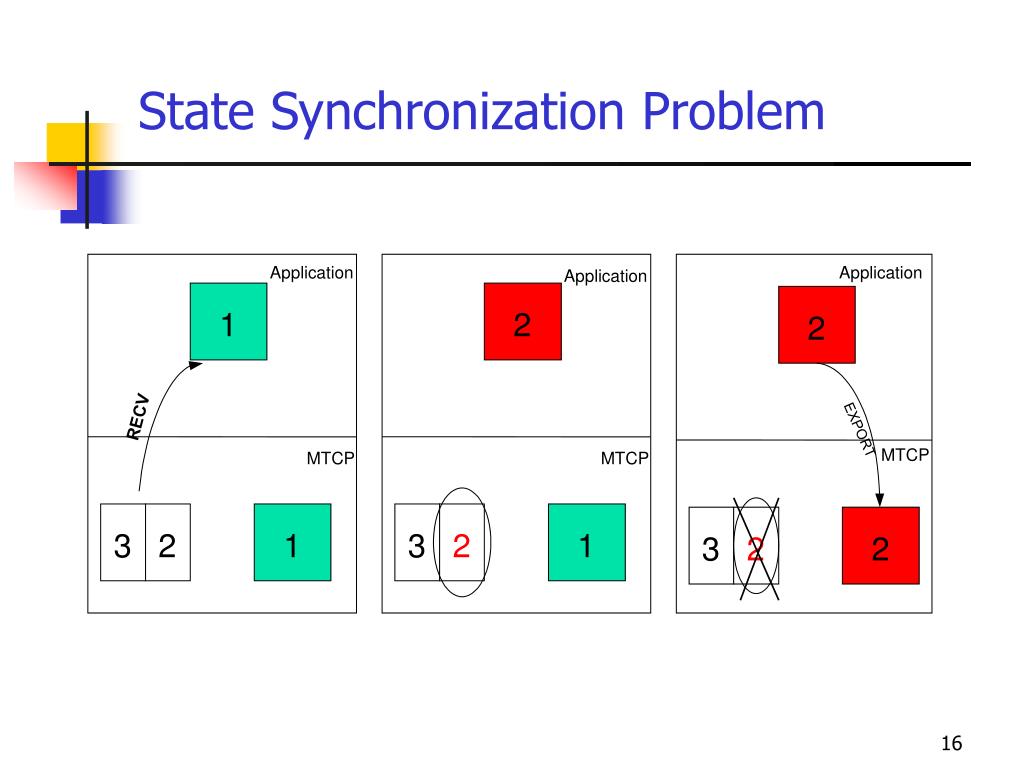 State Synchronization Problem

Application

1

RECV

MTCP

3 2

1

Application

2

MTCP

3 2

1

Application

2

EXPORT

MTCP

3 2

2

16